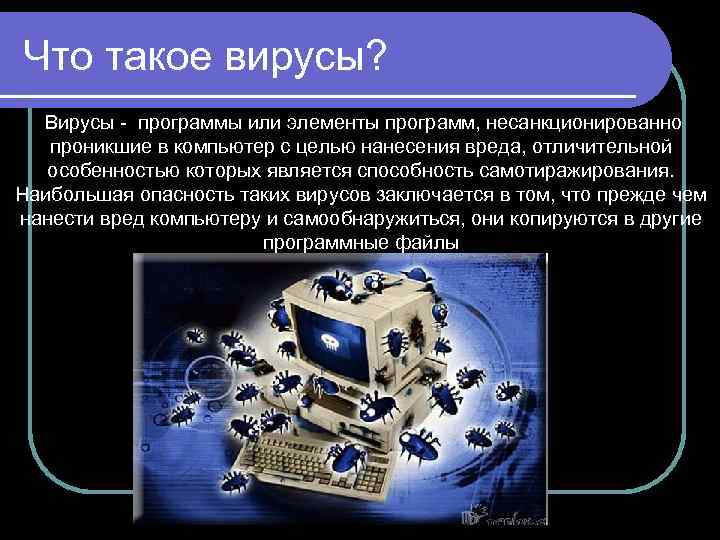 Что такое вирусы?

Вирусы - программы или элементы программ, несанкционированно проникшие в компьютер с целью нанесения вреда, отличительной особенностью которых является способность самотиражирования. Наибольшая опасность таких вирусов заключается в том, что прежде чем нанести вред компьютеру и самообнаружиться, они копируются в другие программные файлы